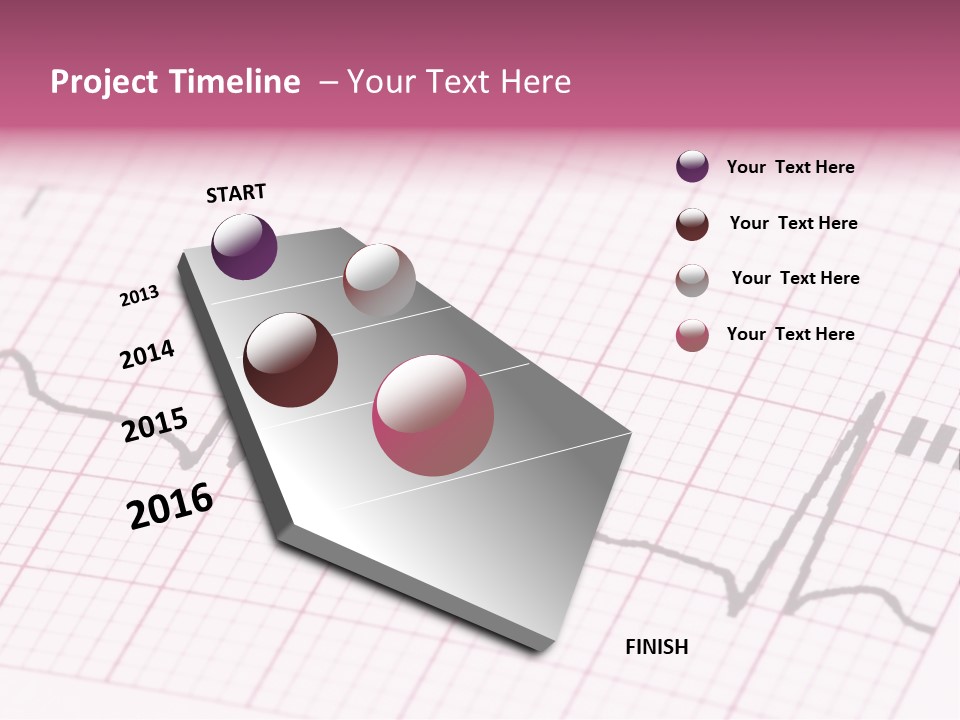 Project Timeline – Your Text Here

START

2013

2014

2015

2016

FINISH

Your Text Here

Your Text Here

Your Text Here

Your Text Here